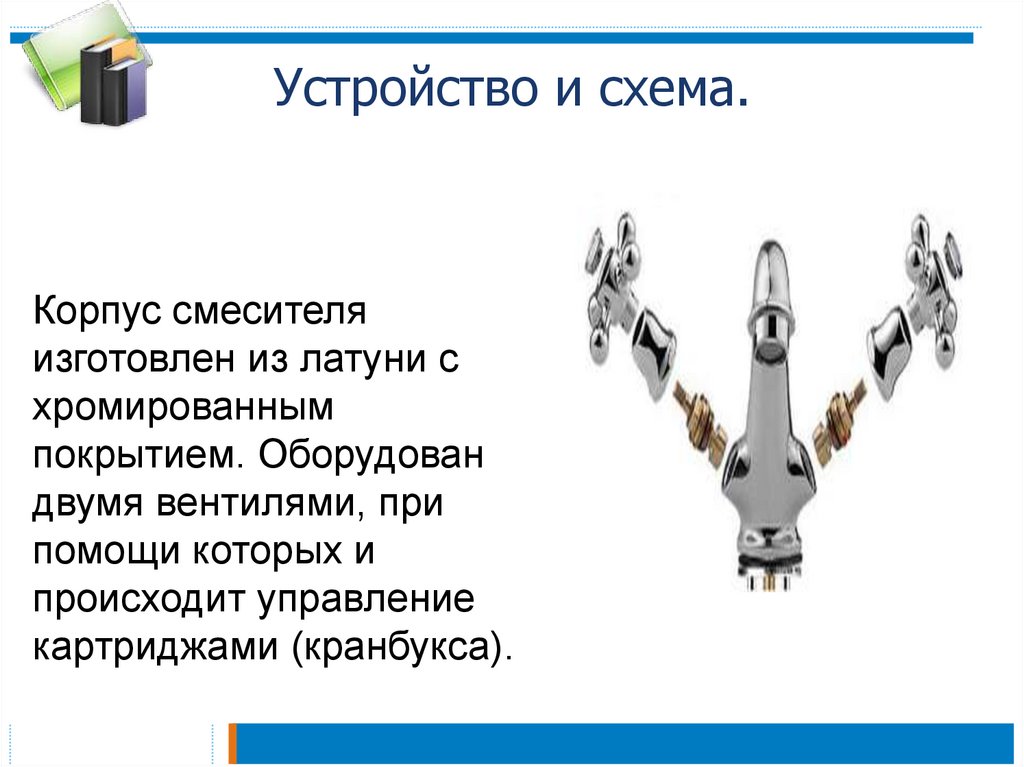 Устройство и схема.

Корпус смесителя изготовлен из латуни с хромированным покрытием. Оборудован двумя вентилями, при помощи которых и происходит управление картриджами (кранбукса).